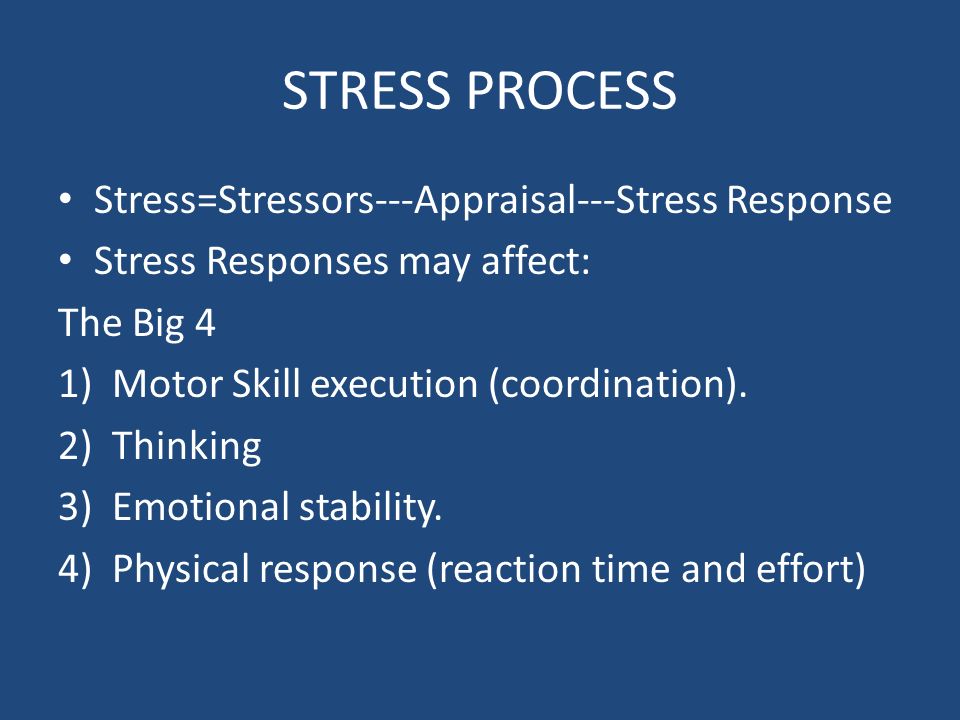 STRESS PROCESS

• Stress=Stressors---Appraisal---Stress Response
• Stress Responses may affect:

The Big 4
1) Motor Skill execution (coordination).
2) Thinking
3) Emotional stability.
4) Physical response (reaction time and effort)